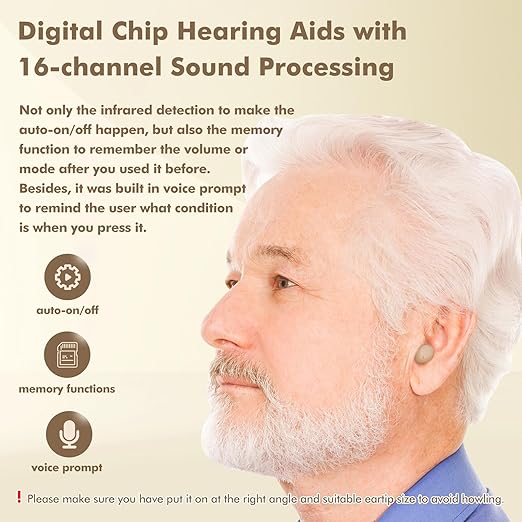 Digital Chip Hearing Aids with 16-channel Sound Processing

Not only the infrared detection to make the auto-on/off happen, but also the memory function to remember the volume or mode after you used it before. Besides, it was built in voice prompt to remind the user what condition is when you press it.

auto-on/off

memory functions

voice prompt

! Please make sure you have put it on at the right angle and suitable eartip size to avoid howling.